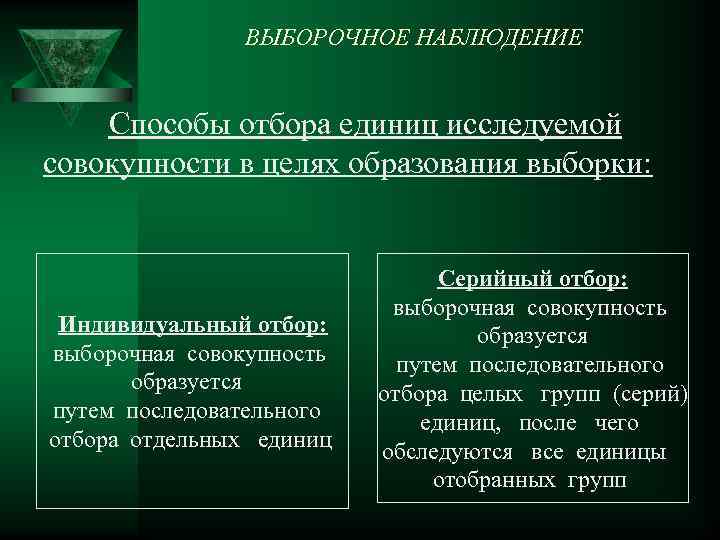 ВЫБОРОЧНОЕ НАБЛЮДЕНИЕ

Способы отбора единиц исследуемой совокупности в целях образования выборки:

Индивидуальный отбор: выборочная совокупность образуется путем последовательного отбора отдельных единиц

Серийный отбор: выборочная совокупность образуется путем последовательного отбора целых групп (серий) единиц, после чего обследуются все единицы отобранных групп